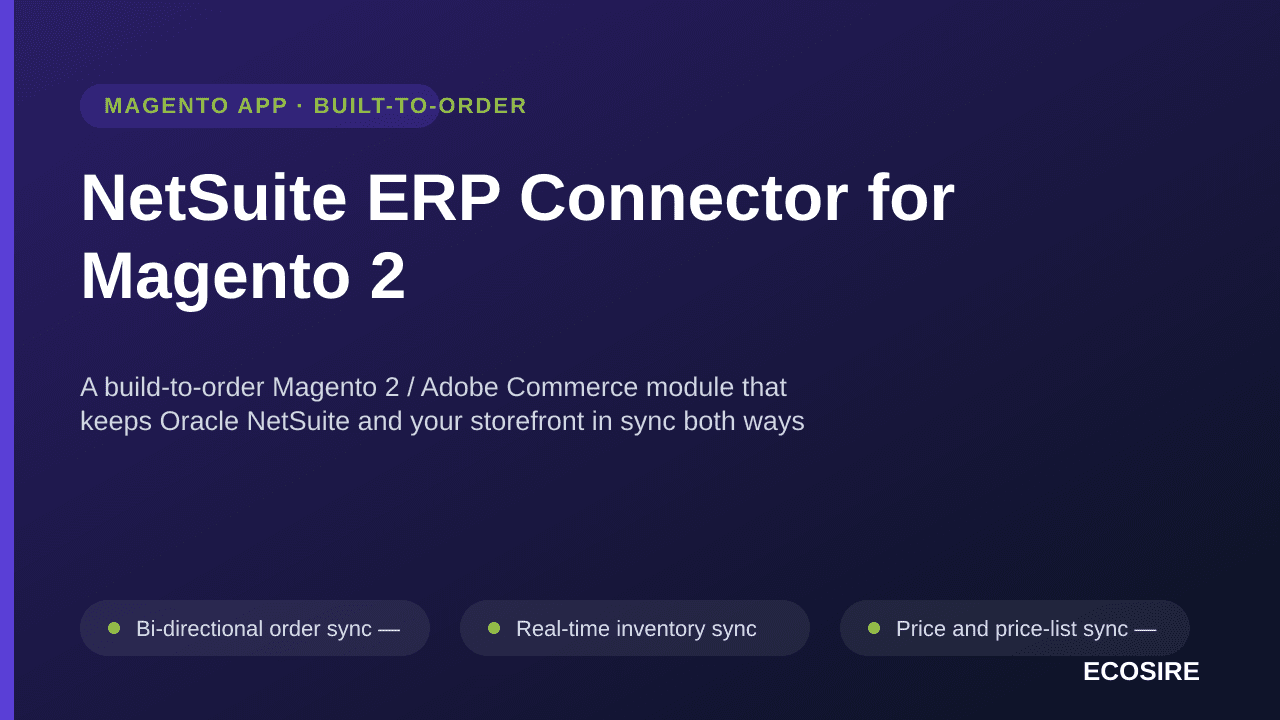 MAGENTO APP · BUILT-TO-ORDER

NetSuite ERP Connector for Magento 2

A build-to-order Magento 2 / Adobe Commerce module that keeps Oracle NetSuite and your storefront in sync both ways

Bi-directional order sync —

Real-time inventory sync

Price and price-list sync —

ECOSIRE